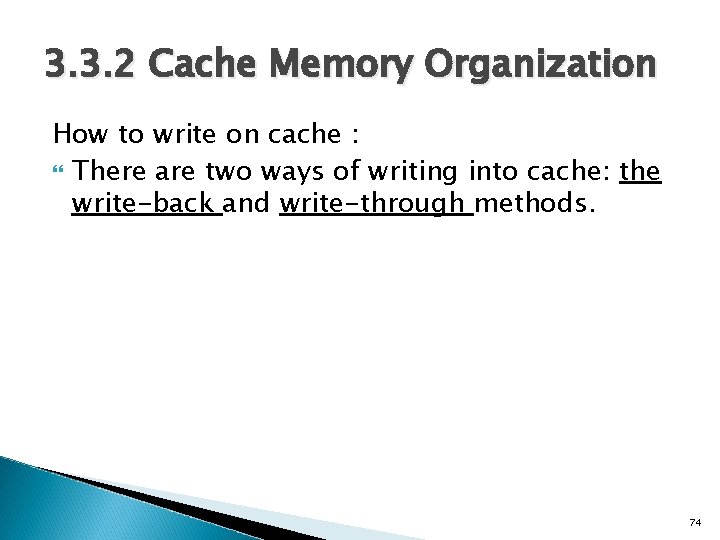 3.3.2 Cache Memory Organization

How to write on cache :

There are two ways of writing into cache: the write-back and write-through methods.

74